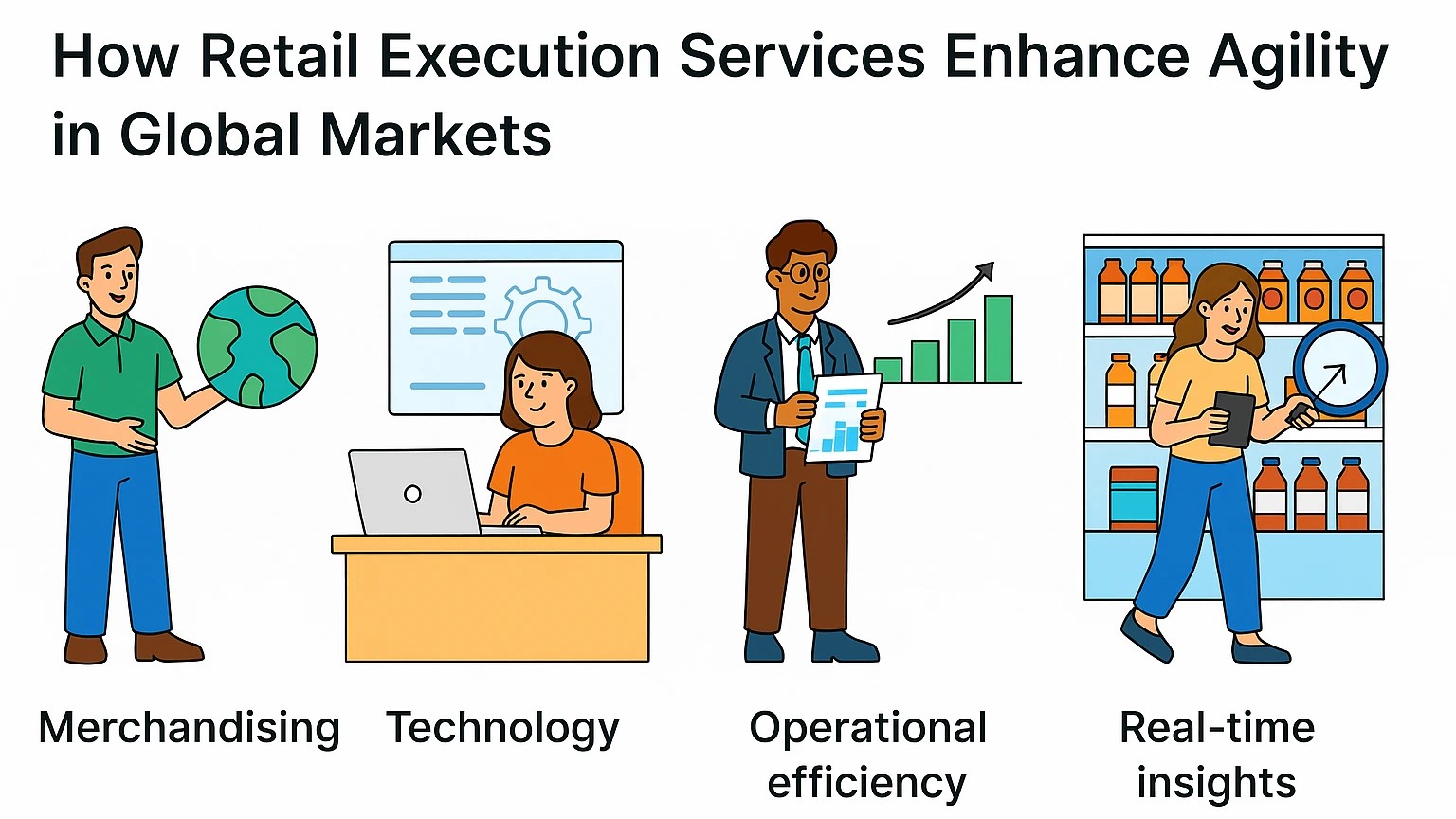 How Retail Execution Services Enhance Agility in Global Markets

Merchandising

Technology

Operational efficiency

Real-time insights